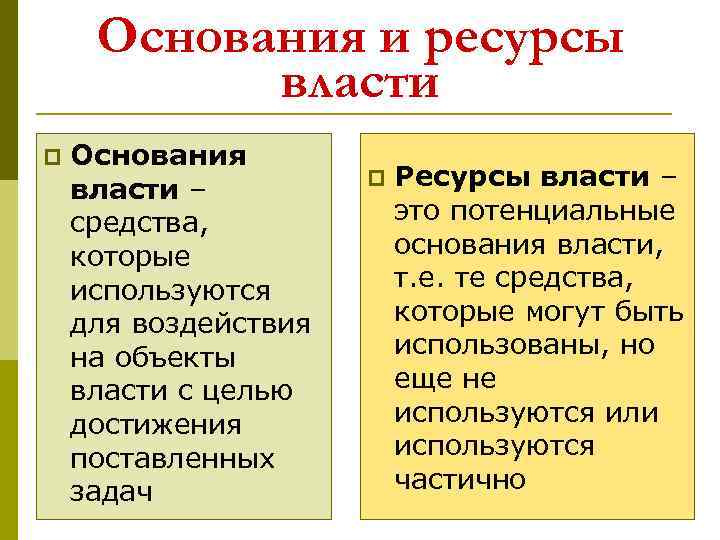 Основания и ресурсы власти

Основания власти – средства, которые используются для воздействия на объекты власти с целью достижения поставленных задач

Ресурсы власти – это потенциальные основания власти, т.е. те средства, которые могут быть использованы, но еще не используются или используются частично